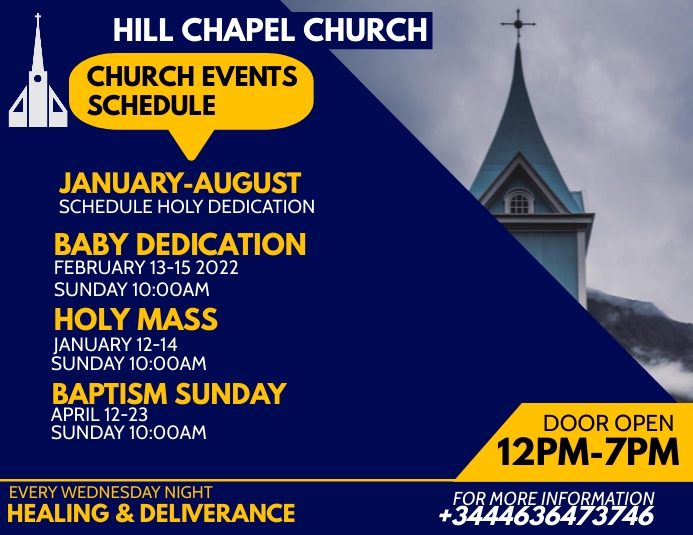 HILL CHAPEL CHURCH

CHURCH EVENTS SCHEDULE

JANUARY-AUGUST
SCHEDULE HOLY DEDICATION

BABY DEDICATION
FEBRUARY 13-15 2022
SUNDAY 10:00AM

HOLY MASS
JANUARY 12-14
SUNDAY 10:00AM

BAPTISM SUNDAY
APRIL 12-23
SUNDAY 10:00AM

DOOR OPEN
12PM-7PM

EVERY WEDNESDAY NIGHT
HEALING & DELIVERANCE

FOR MORE INFORMATION
+3444636473746